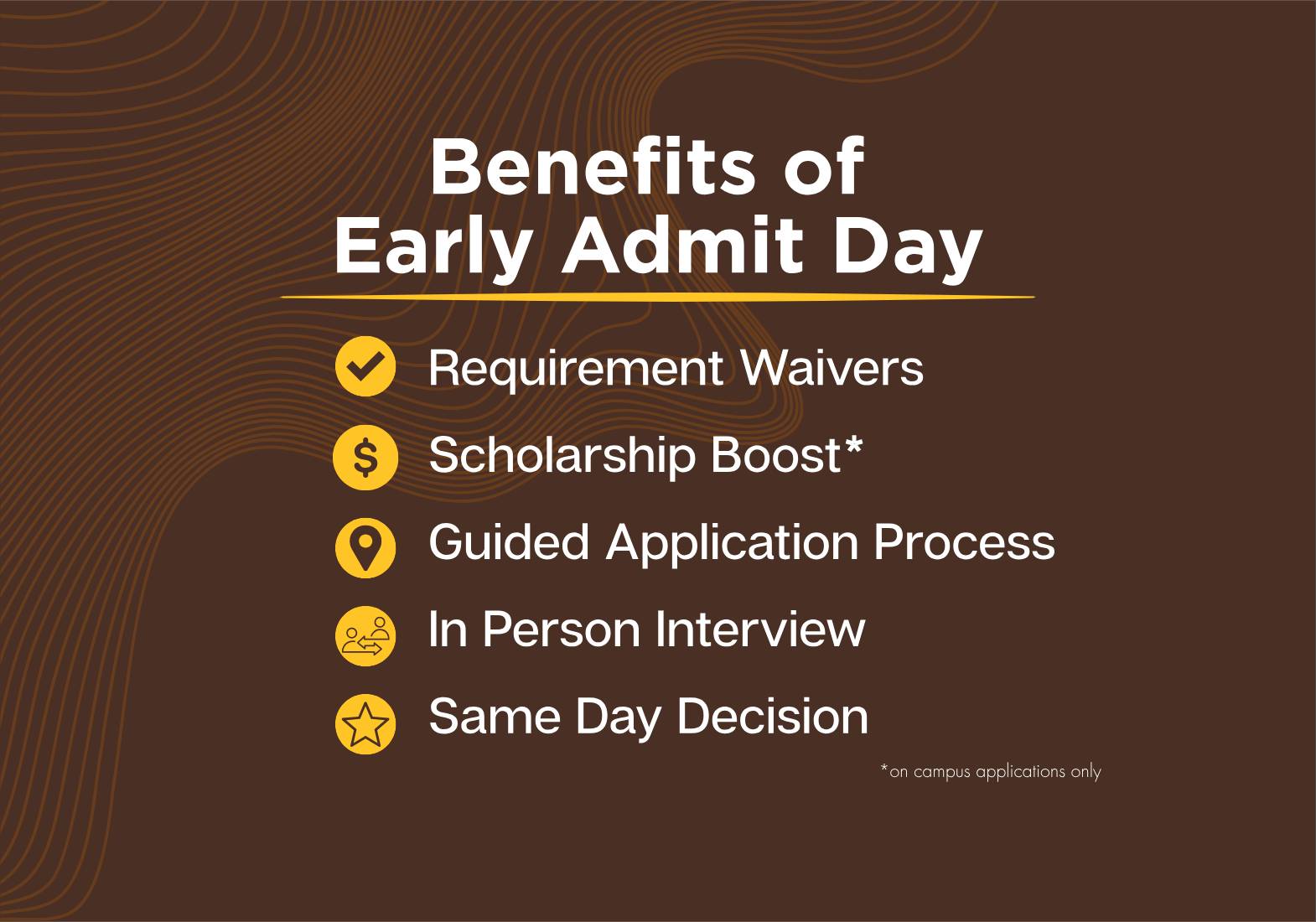 Benefits of
Early Admit Day

Requirement Waivers

Scholarship Boost*

Guided Application Process

In Person Interview

Same Day Decision

*on campus applications only